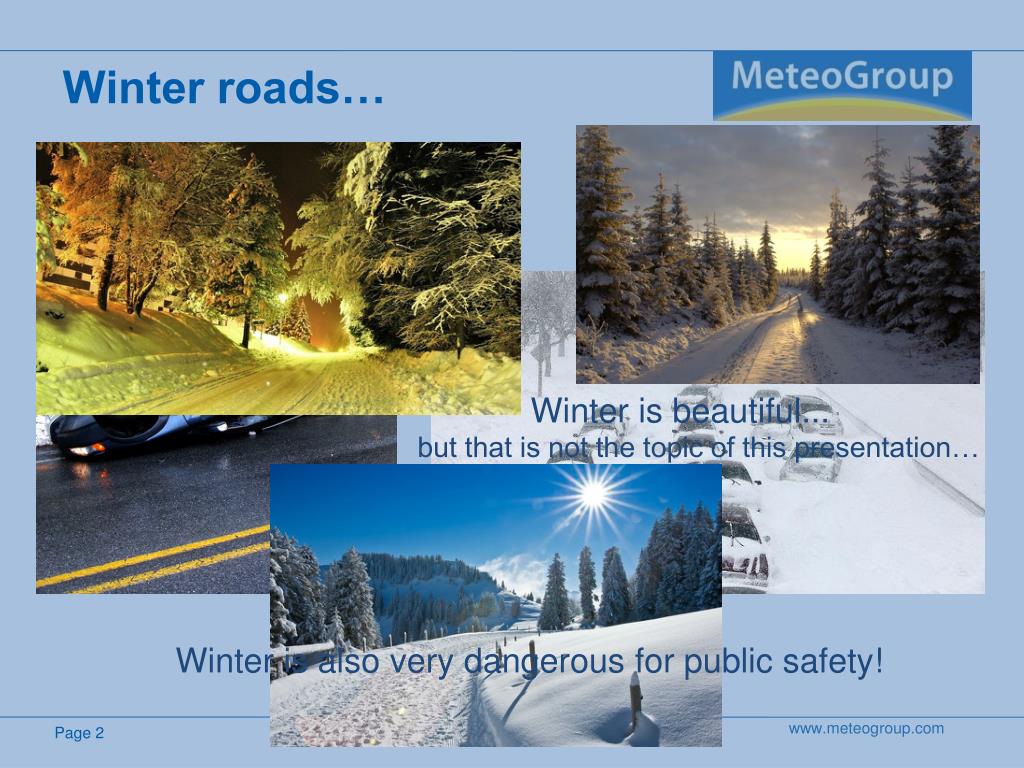 Winter roads…

MeteoGroup

Winter is beautiful…
but that is not the topic of this presentation…

Winter is also very dangerous for public safety!

Page 2

www.meteogroup.com